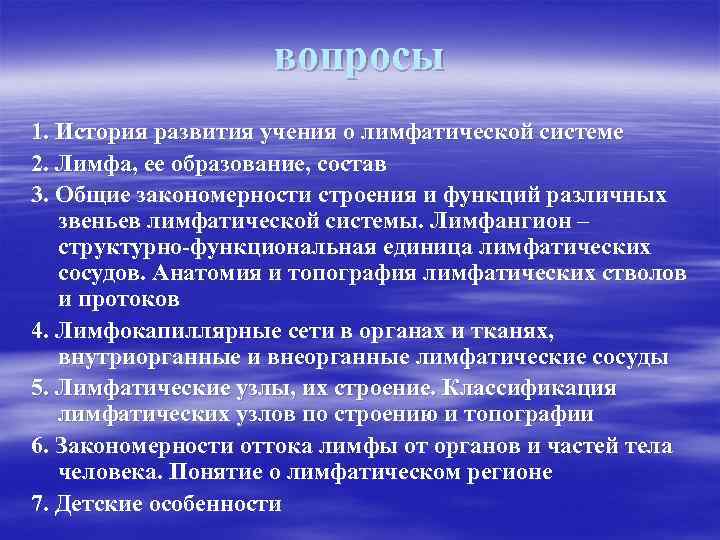 вопросы

1. История развития учения о лимфатической системе

2. Лимфа, ее образование, состав

3. Общие закономерности строения и функций различных звеньев лимфатической системы. Лимфангион – структурно-функциональная единица лимфатических сосудов. Анатомия и топография лимфатических стволов и протоков

4. Лимфокапиллярные сети в органах и тканях, внутриорганные и внеорганные лимфатические сосуды

5. Лимфатические узлы, их строение. Классификация лимфатических узлов по строению и топографии

6. Закономерности оттока лимфы от органов и частей тела человека. Понятие о лимфатическом регионе

7. Детские особенности